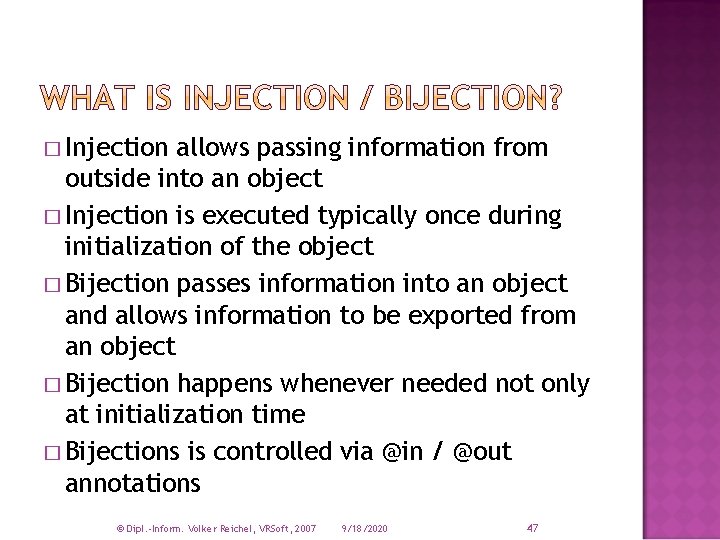 WHAT IS INJECTION / BIJECTION?

□ Injection allows passing information from outside into an object

□ Injection is executed typically once during initialization of the object

□ Bijection passes information into an object and allows information to be exported from an object

□ Bijection happens whenever needed not only at initialization time

□ Bijections is controlled via @in / @out annotations

© Dipl.-Inform. Volker Reichel, VRSoft, 2007 9/18/2020 47